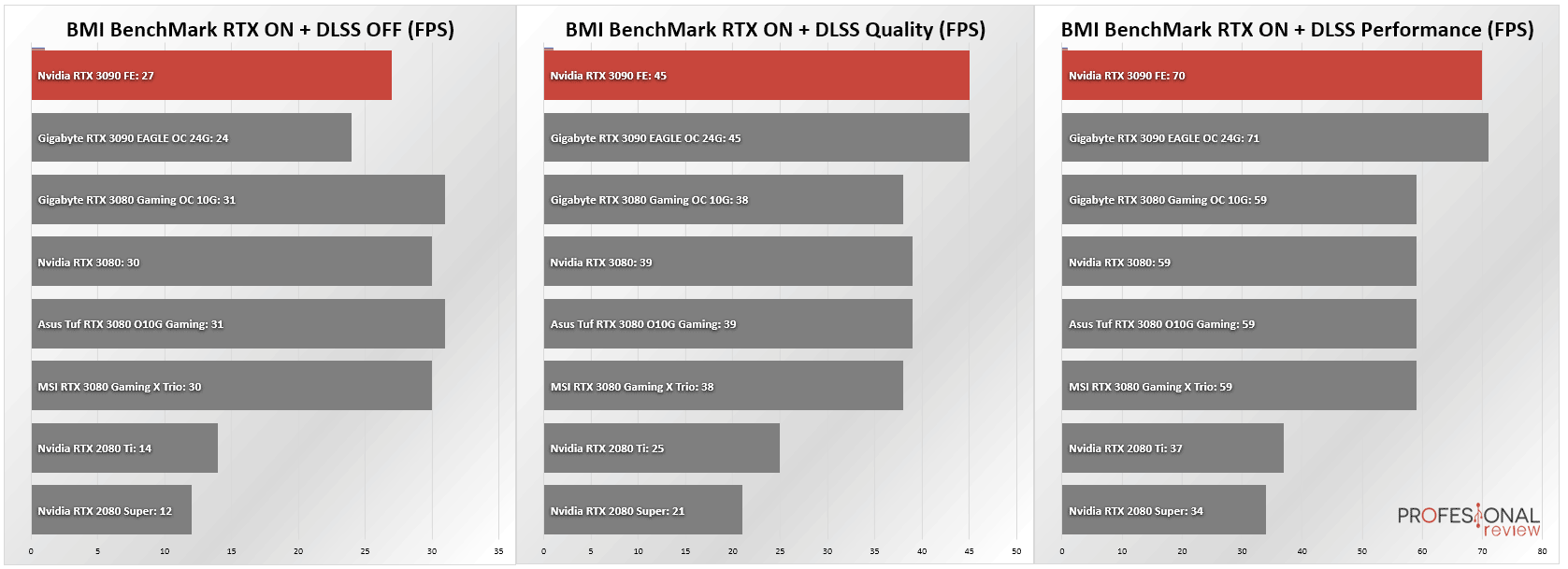 BMI BenchMark RTX ON + DLSS OFF (FPS)

Nvidia RTX 3090 FE: 27
Gigabyte RTX 3090 EAGLE OC 24G: 24
Gigabyte RTX 3080 Gaming OC 10G: 31
Nvidia RTX 3080: 30
Asus Tuf RTX 3080 O10G Gaming: 31
MSI RTX 3080 Gaming X Trio: 30
Nvidia RTX 2080 Ti: 14
Nvidia RTX 2080 Super: 12

0 5 10 15 20 25 30 35

BMI BenchMark RTX ON + DLSS Quality (FPS)

Nvidia RTX 3090 FE: 45
Gigabyte RTX 3090 EAGLE OC 24G: 45
Gigabyte RTX 3080 Gaming OC 10G: 38
Nvidia RTX 3080: 39
Asus Tuf RTX 3080 O10G Gaming: 39
MSI RTX 3080 Gaming X Trio: 38
Nvidia RTX 2080 Ti: 25
Nvidia RTX 2080 Super: 21

0 5 10 15 20 25 30 35 40 45 50

BMI BenchMark RTX ON + DLSS Performance (FPS)

Nvidia RTX 3090 FE: 70
Gigabyte RTX 3090 EAGLE OC 24G: 71
Gigabyte RTX 3080 Gaming OC 10G: 59
Nvidia RTX 3080: 59
Asus Tuf RTX 3080 O10G Gaming: 59
MSI RTX 3080 Gaming X Trio: 59
Nvidia RTX 2080 Ti: 37
Nvidia RTX 2080 Super: 34

0 10 20 30 40 50 60 70 80

PROFESIONAL review